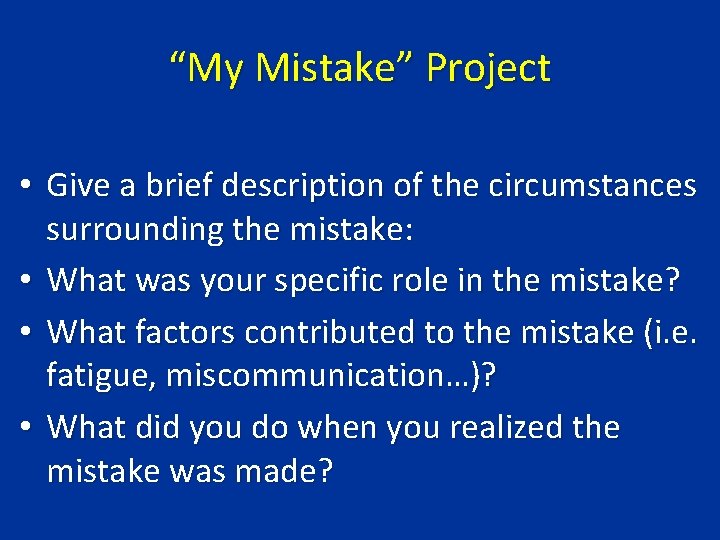 “My Mistake” Project

• Give a brief description of the circumstances surrounding the mistake:
• What was your specific role in the mistake?
• What factors contributed to the mistake (i.e. fatigue, miscommunication…)?
• What did you do when you realized the mistake was made?